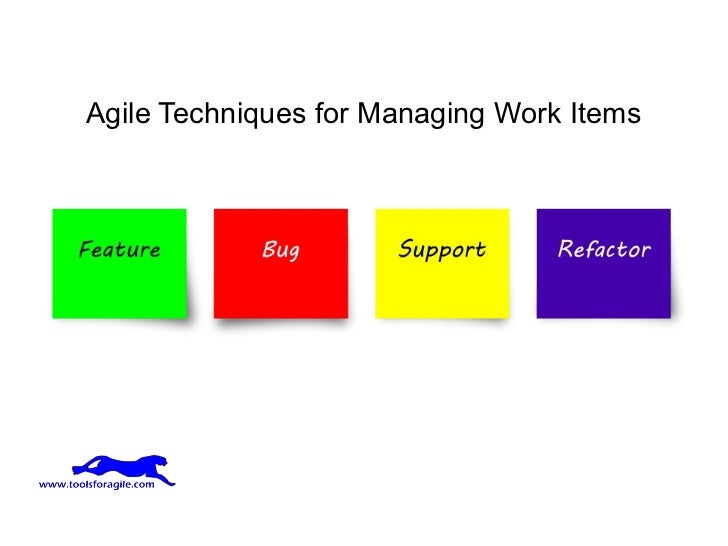 Agile Techniques for Managing Work Items

Feature

Bug

Support

Refactor

www.toolsforagile.com